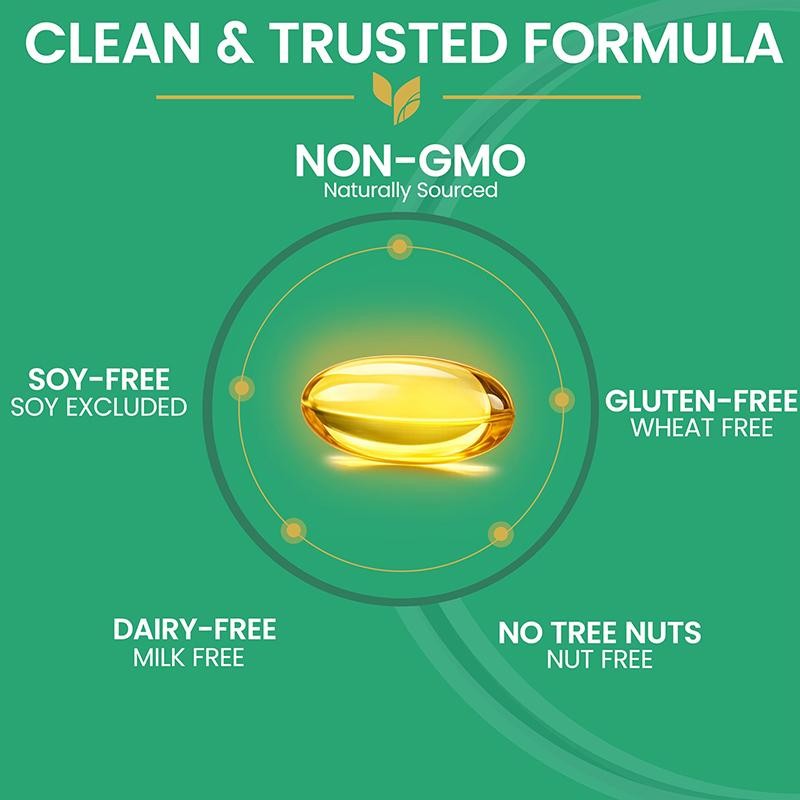 CLEAN & TRUSTED FORMULA

NON-GMO
Naturally Sourced

SOY-FREE
SOY EXCLUDED

GLUTEN-FREE
WHEAT FREE

DAIRY-FREE
MILK FREE

NO TREE NUTS
NUT FREE